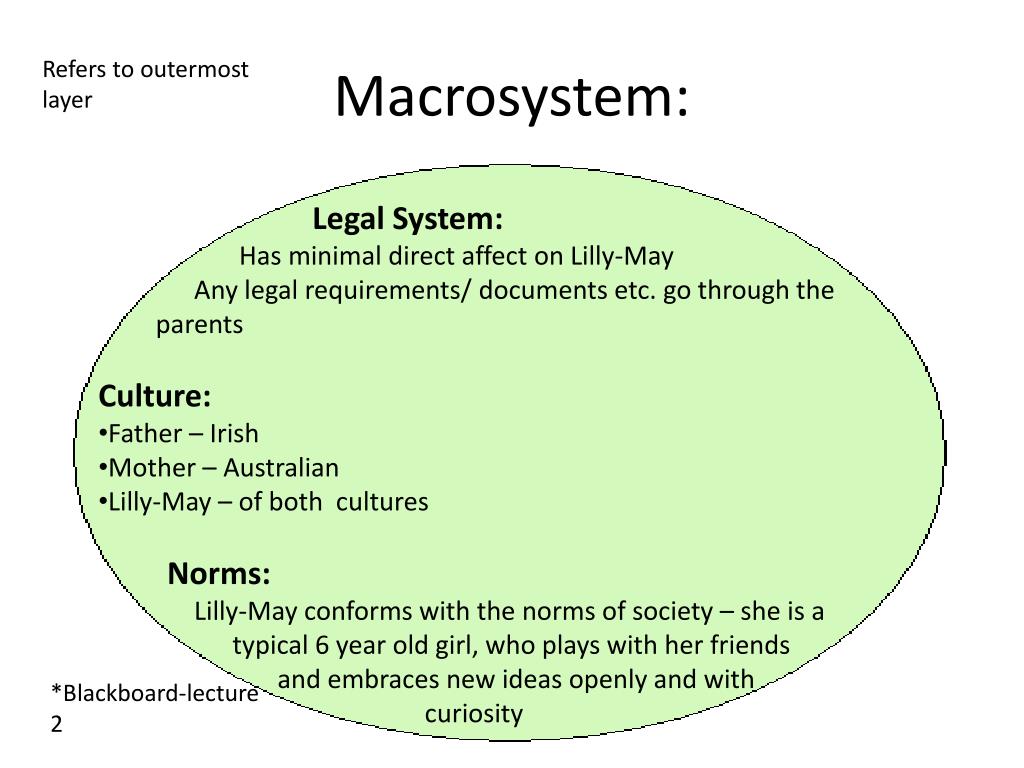 Refers to outermost layer

Macrosystem:

Legal System:
Has minimal direct affect on Lilly-May
Any legal requirements/ documents etc. go through the parents

Culture:
•Father – Irish
•Mother – Australian
•Lilly-May – of both cultures

Norms:
Lilly-May conforms with the norms of society – she is a typical 6 year old girl, who plays with her friends and embraces new ideas openly and with curiosity

*Blackboard-lecture 2